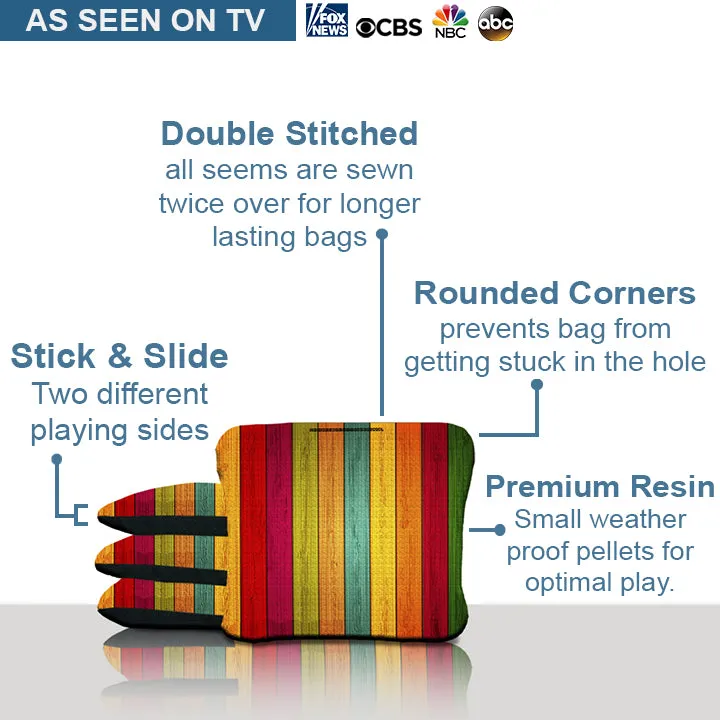 AS SEEN ON TV
FOX NEWS CBS NBC abc

Double Stitched
all seems are sewn twice over for longer lasting bags

Rounded Corners
prevents bag from getting stuck in the hole

Stick & Slide
Two different playing sides

Premium Resin
Small weather proof pellets for optimal play.